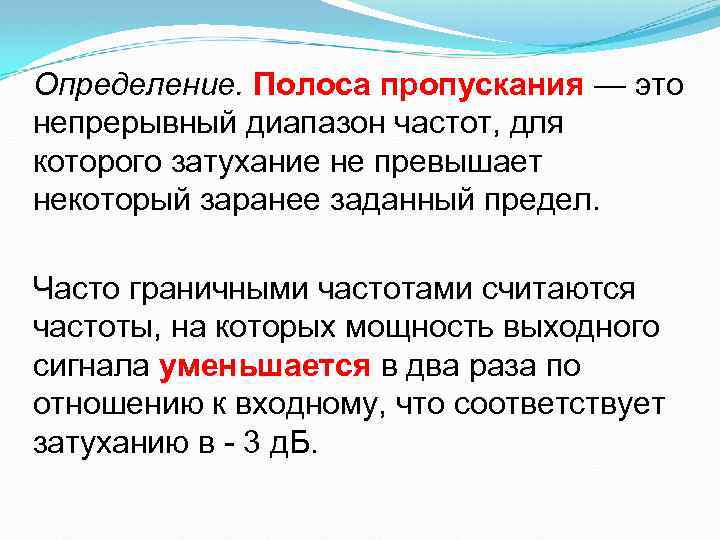 Определение. Полоса пропускания — это непрерывный диапазон частот, для которого затухание не превышает некоторый заранее заданный предел.

Часто граничными частотами считаются частоты, на которых мощность выходного сигнала уменьшается в два раза по отношению к входному, что соответствует затуханию в - 3 дБ.